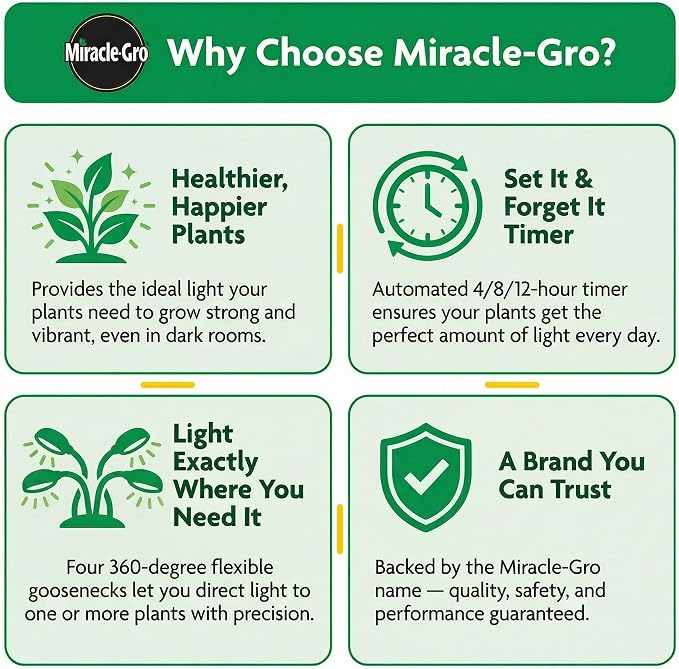 Miracle-Gro Why Choose Miracle-Gro?

Healthier, Happier Plants

Provides the ideal light your plants need to grow strong and vibrant, even in dark rooms.

Set It & Forget It Timer

Automated 4/8/12-hour timer ensures your plants get the perfect amount of light every day.

Light Exactly Where You Need It

Four 360-degree flexible goosenecks let you direct light to one or more plants with precision.

A Brand You Can Trust

Backed by the Miracle-Gro name — quality, safety, and performance guaranteed.